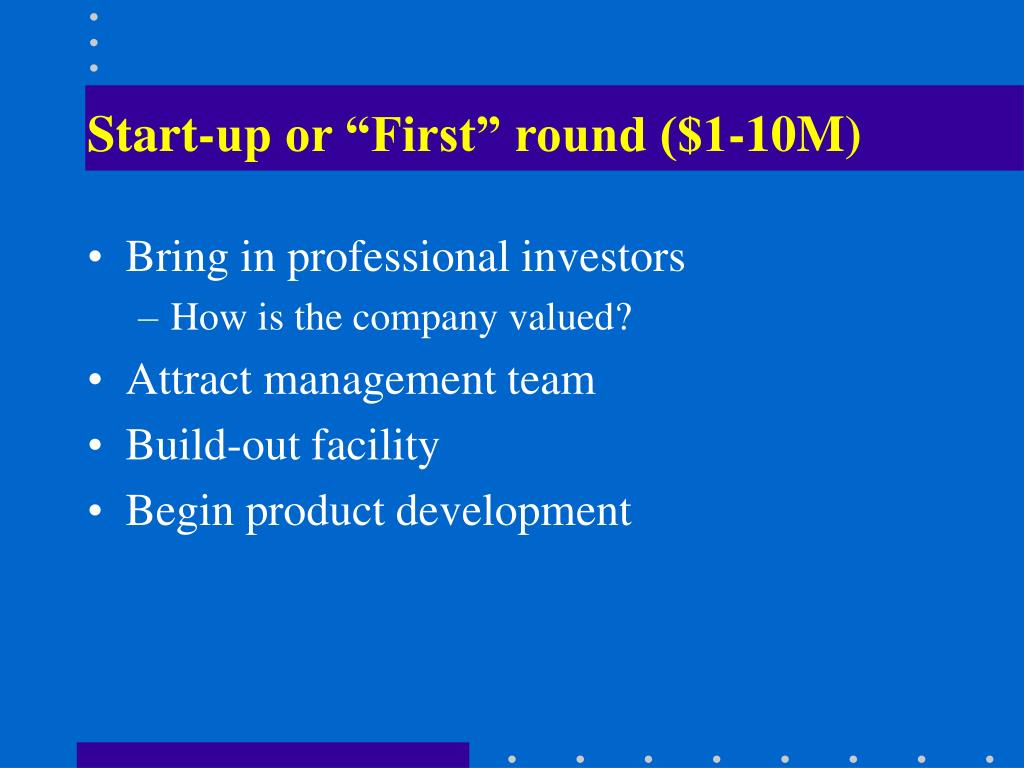 Start-up or “First” round (\$1-10M)

• Bring in professional investors
– How is the company valued?
• Attract management team
• Build-out facility
• Begin product development